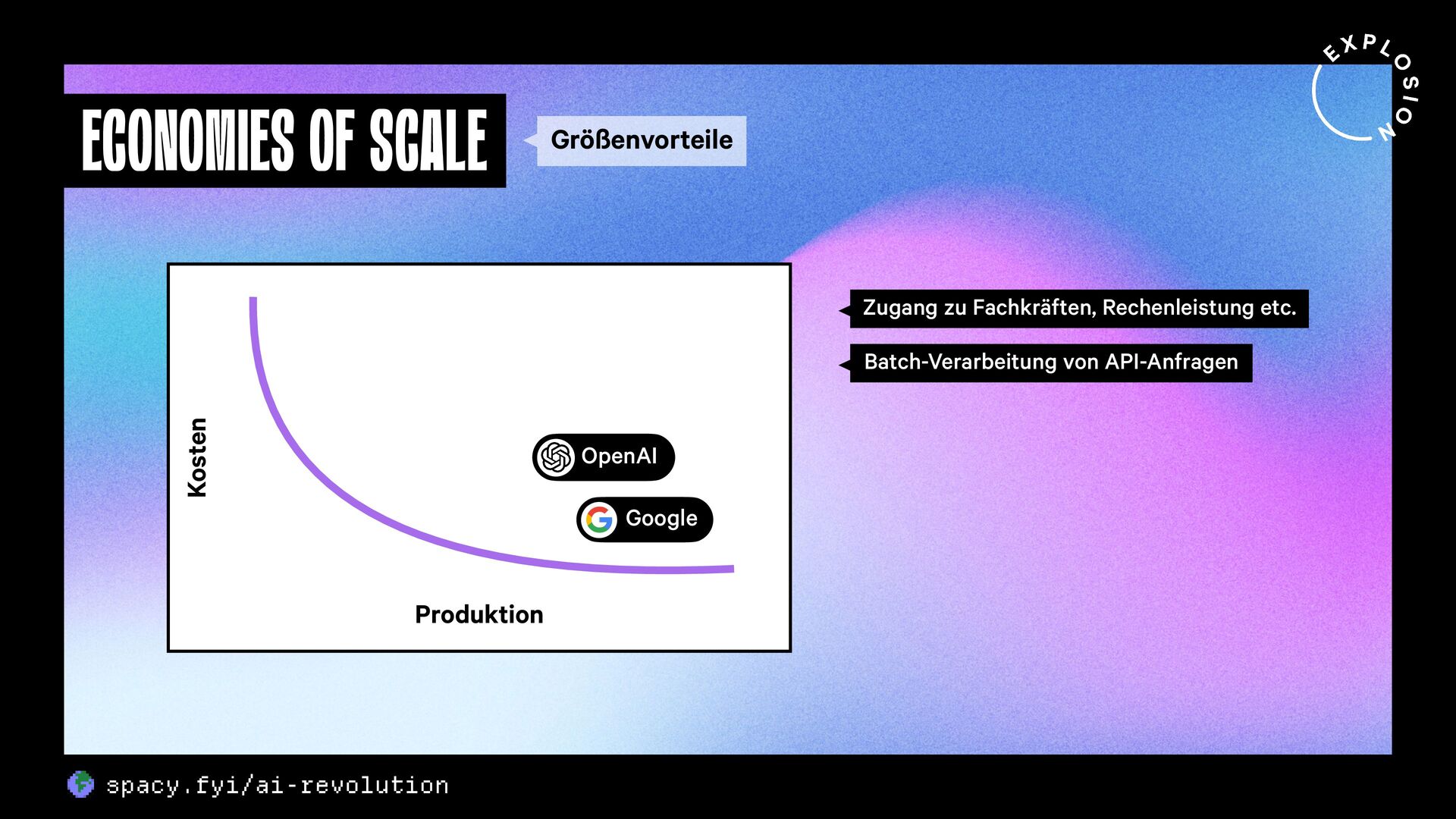 EXPLOSION

ECONOMIES OF SCALE

Größenvorteile

Kosten

OpenAI

Google

Produktion

Zugang zu Fachkräften, Rechenleistung etc.

Batch-Verarbeitung von API-Anfragen

spacy.fyi/ai-revolution